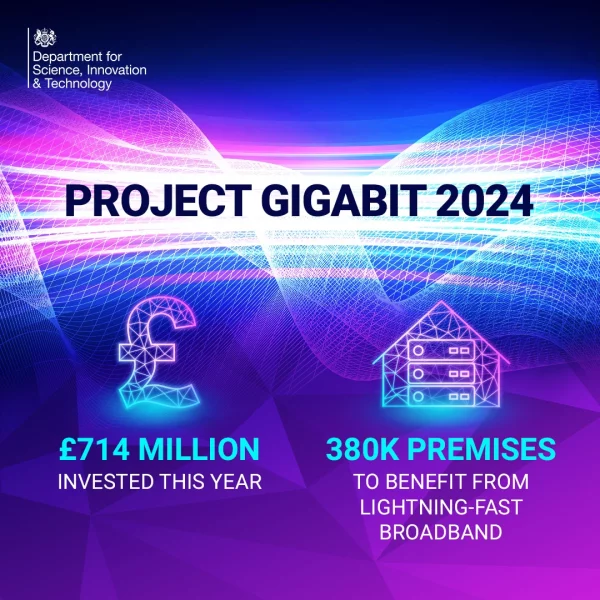 Department for
Science, Innovation
& Technology

PROJECT GIGABIT 2024

£714 MILLION
INVESTED THIS YEAR

380K PREMISES
TO BENEFIT FROM LIGHTNING-FAST BROADBAND